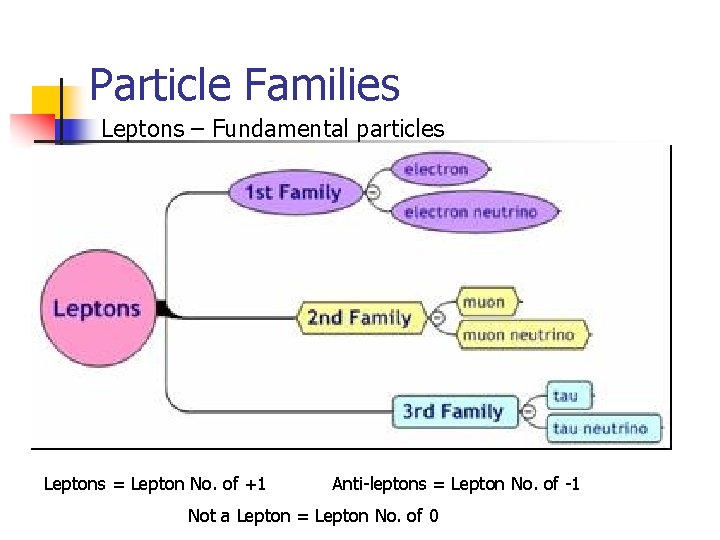 Particle Families

Leptons – Fundamental particles

Leptons

1st Family

electron

electron neutrino

2nd Family

muon

muon neutrino

3rd Family

tau

tau neutrino

Leptons = Lepton No. of +1

Anti-leptons = Lepton No. of -1

Not a Lepton = Lepton No. of 0